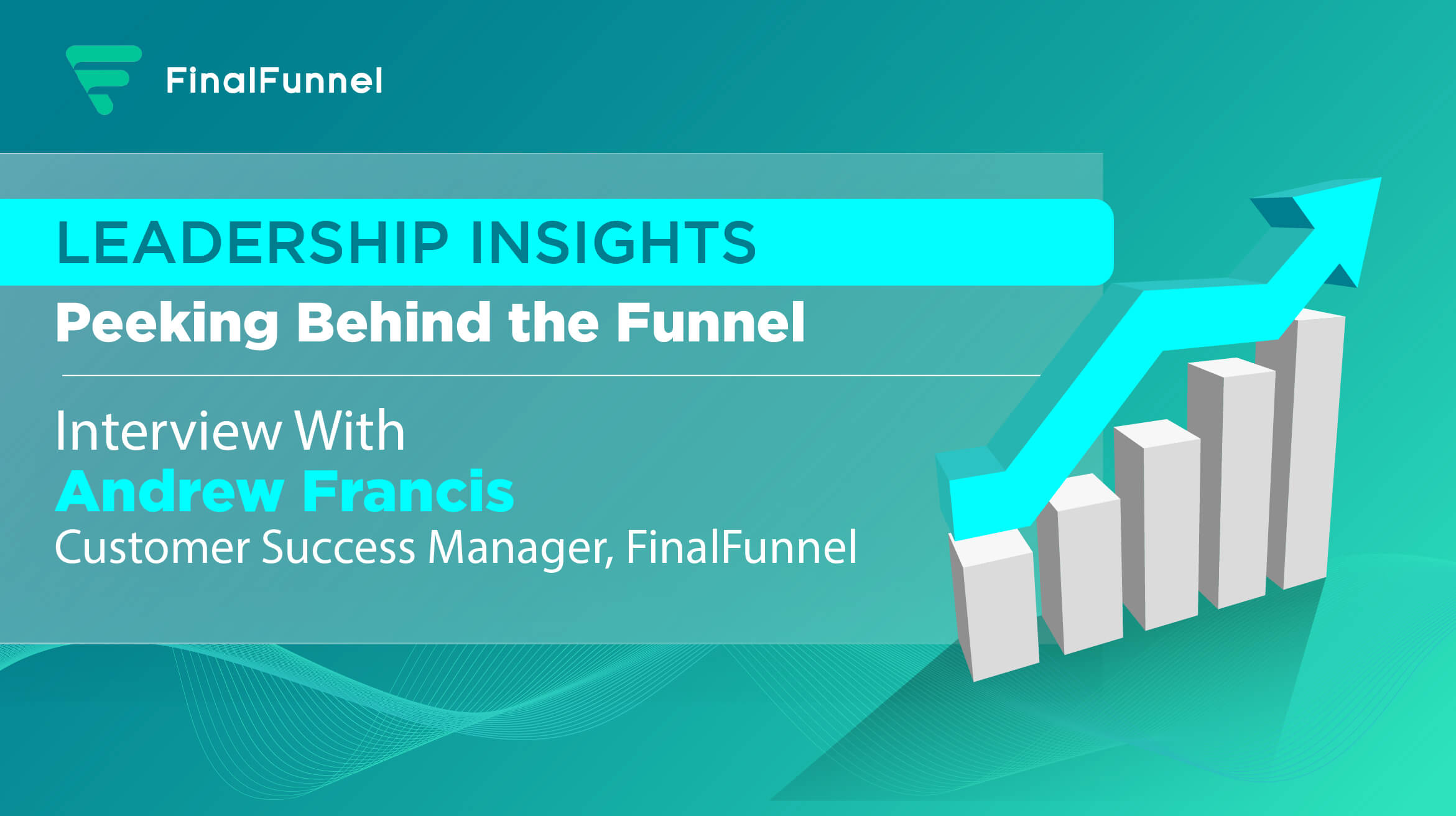 FinalFunnel

LEADERSHIP INSIGHTS

Peeking Behind the Funnel

Interview With
Andrew Francis
Customer Success Manager, FinalFunnel